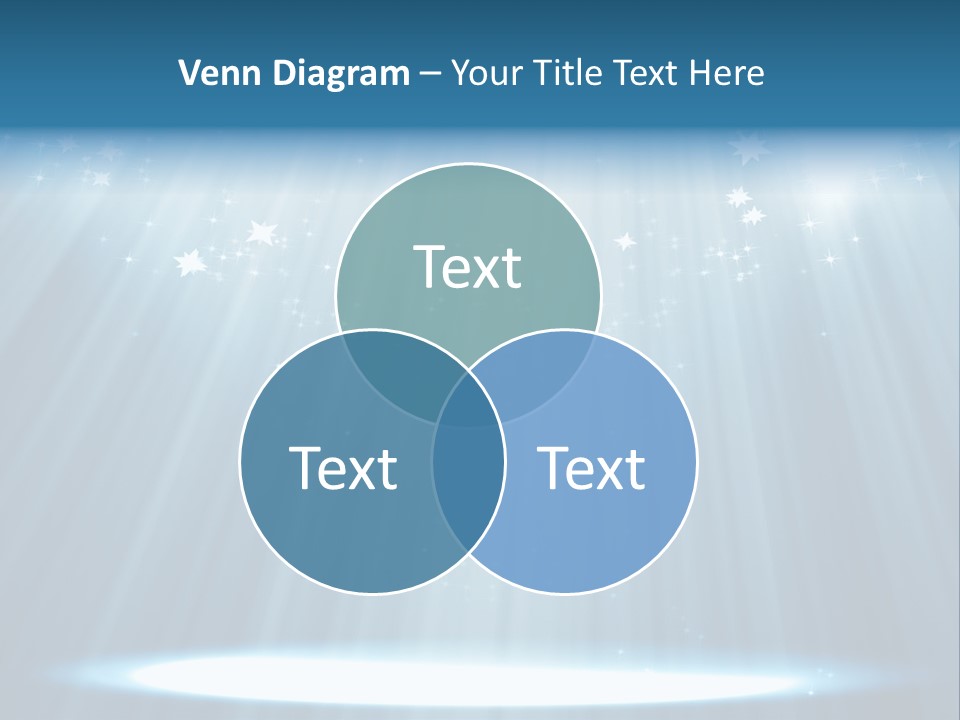 Venn Diagram – Your Title Text Here

Text

Text

Text